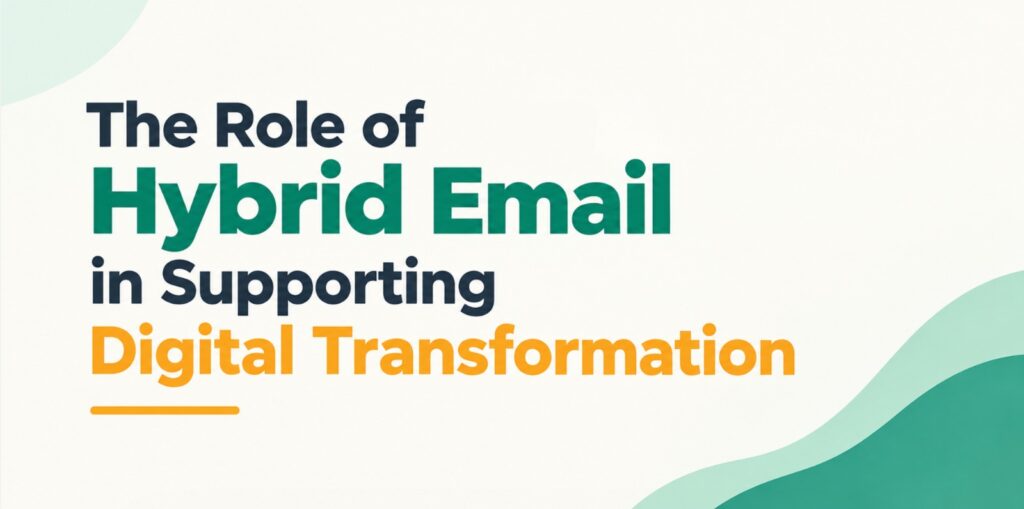 The Role of Hybrid Email in Supporting Digital Transformation